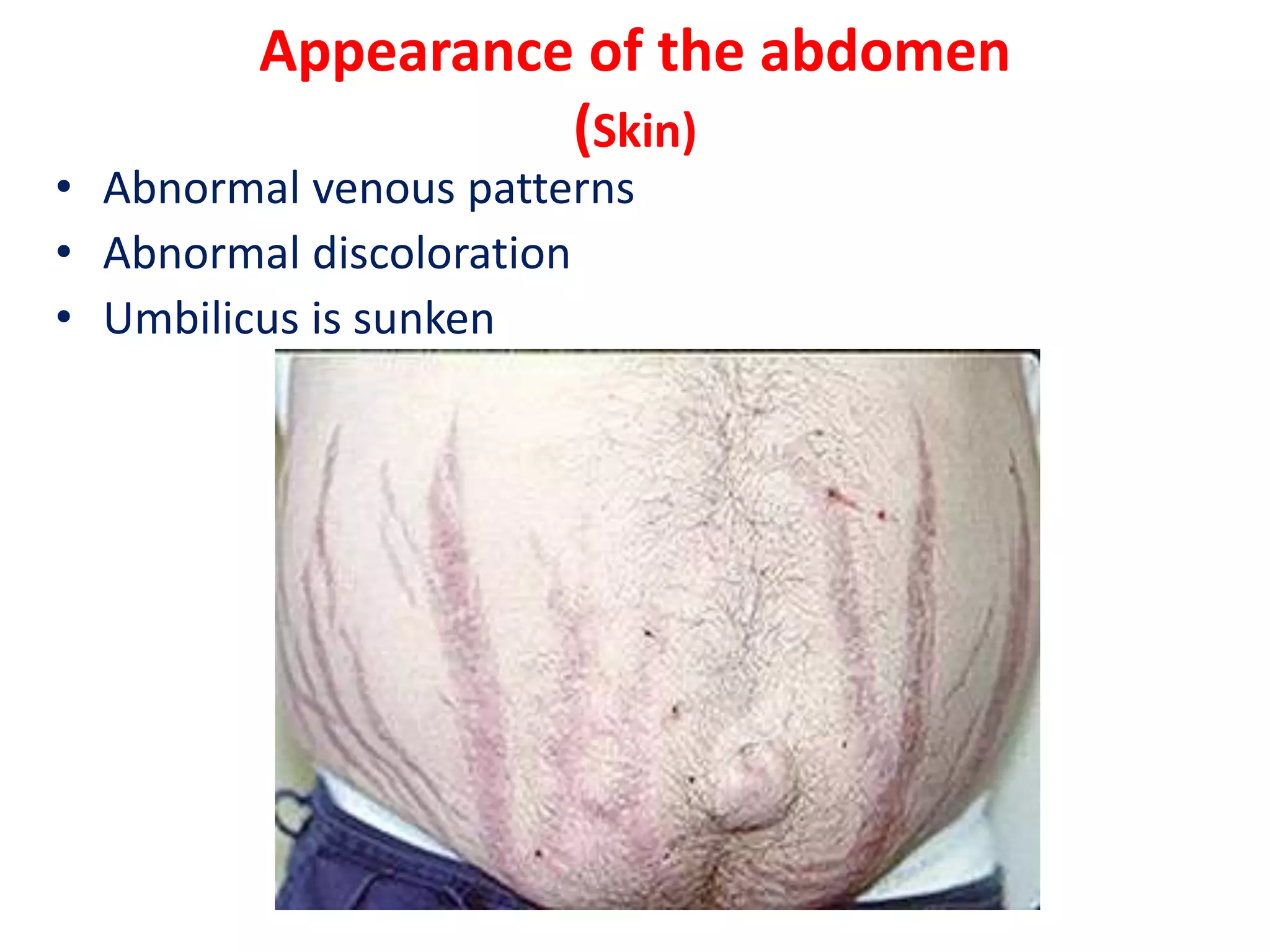 Appearance of the abdomen
(Skin)

• Abnormal venous patterns
• Abnormal discoloration
• Umbilicus is sunken